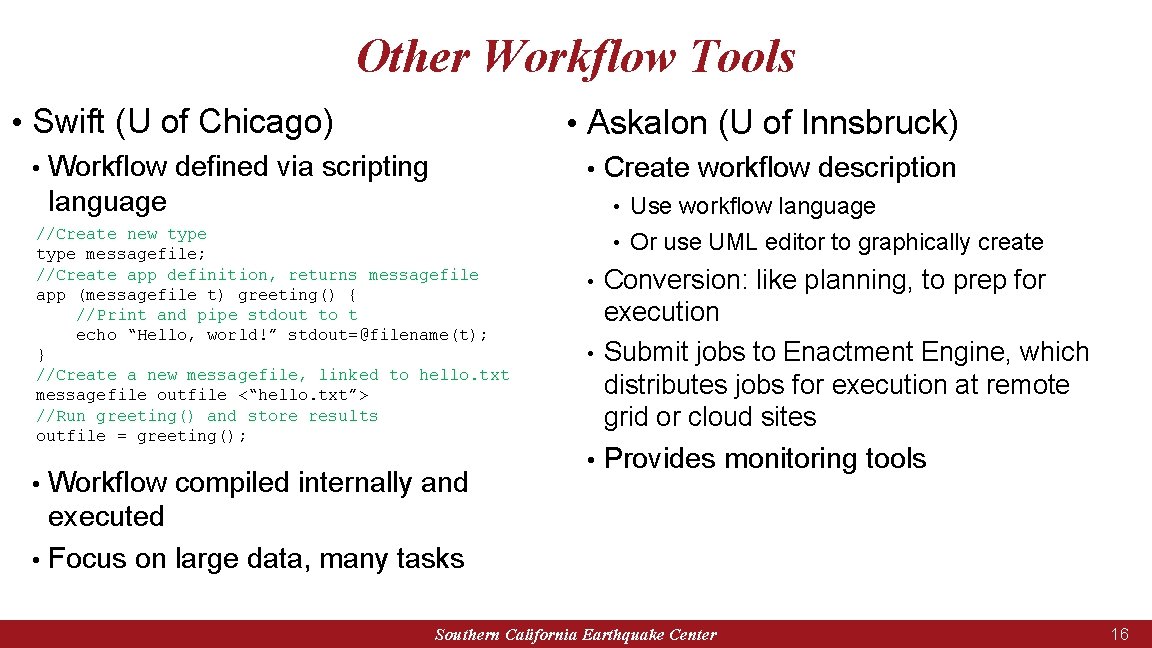 Other Workflow Tools

• Swift (U of Chicago)

• Workflow defined via scripting language

//Create new type
type messagefile;
//Create app definition, returns messagefile
app (messagefile t) greeting() {
    //Print and pipe stdout to t
    echo “Hello, world!” stdout=@filename(t);
}
//Create a new messagefile, linked to hello.txt
messagefile outfile <“hello.txt”>
//Run greeting() and store results
outfile = greeting();

• Workflow compiled internally and executed

• Focus on large data, many tasks

• Askalon (U of Innsbruck)

• Create workflow description

• Use workflow language

• Or use UML editor to graphically create

• Conversion: like planning, to prep for execution

• Submit jobs to Enactment Engine, which distributes jobs for execution at remote grid or cloud sites

• Provides monitoring tools

Southern California Earthquake Center

16